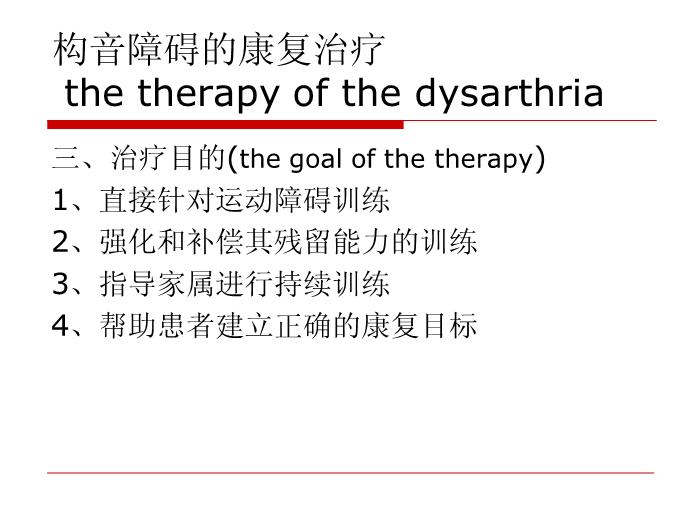 构音障碍的康复治疗
the therapy of the dysarthria

三、治疗目的(the goal of the therapy)
1、直接针对运动障碍训练
2、强化和补偿其残留能力的训练
3、指导家属进行持续训练
4、帮助患者建立正确的康复目标